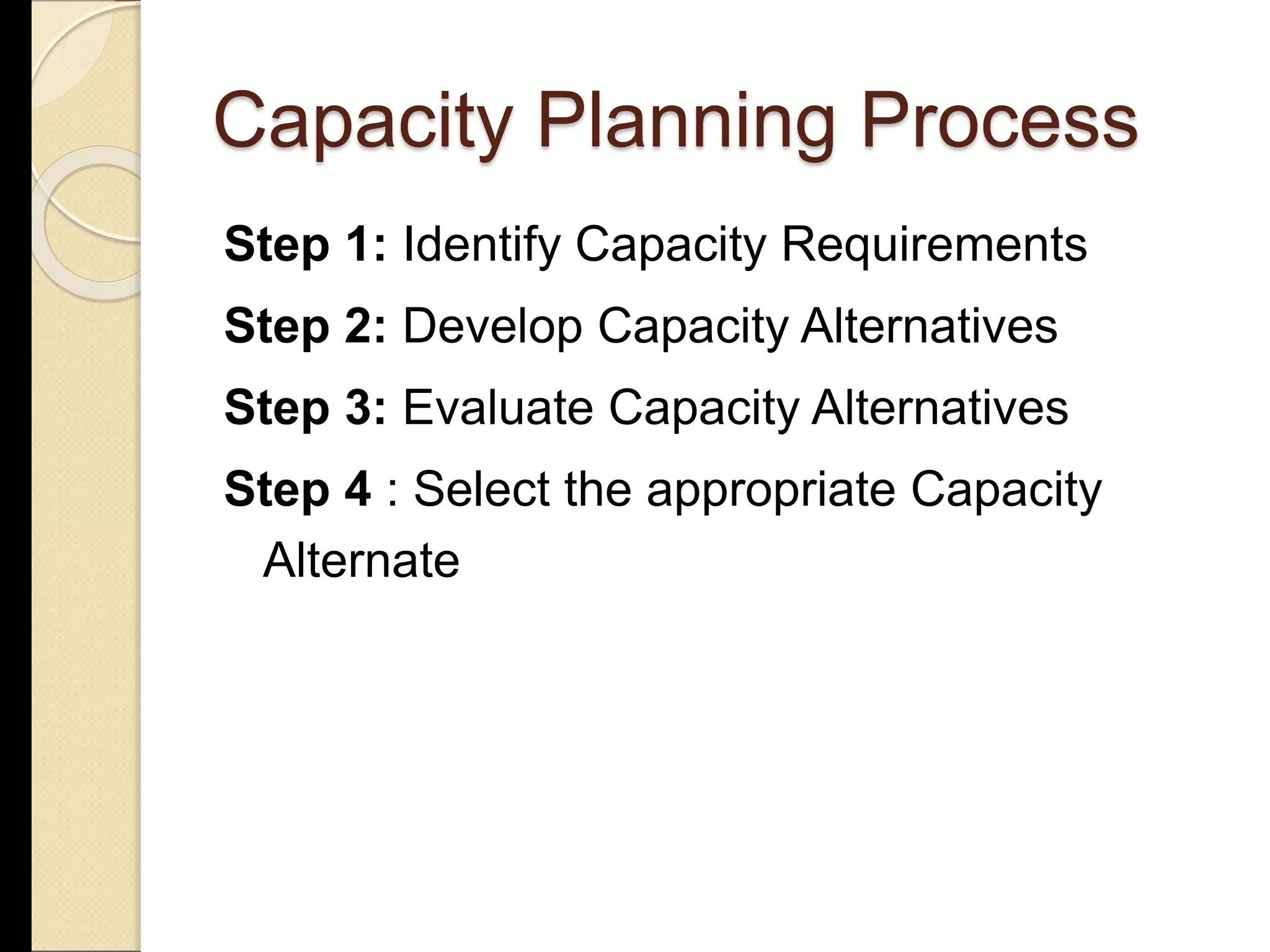 Capacity Planning Process

Step 1: Identify Capacity Requirements

Step 2: Develop Capacity Alternatives

Step 3: Evaluate Capacity Alternatives

Step 4 : Select the appropriate Capacity Alternate